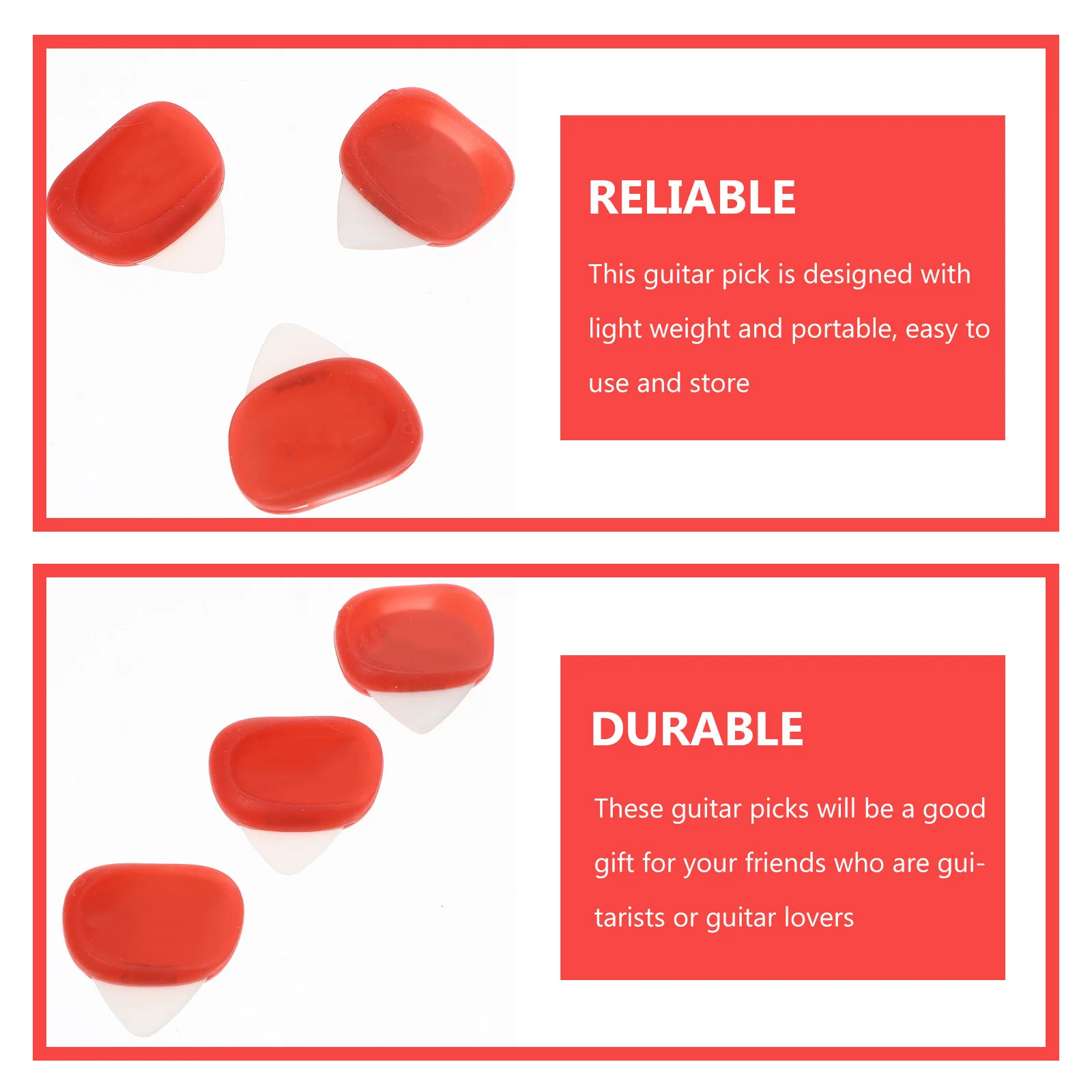 RELIABLE

This guitar pick is designed with light weight and portable, easy to use and store

DURABLE

These guitar picks will be a good gift for your friends who are guitarists or guitar lovers